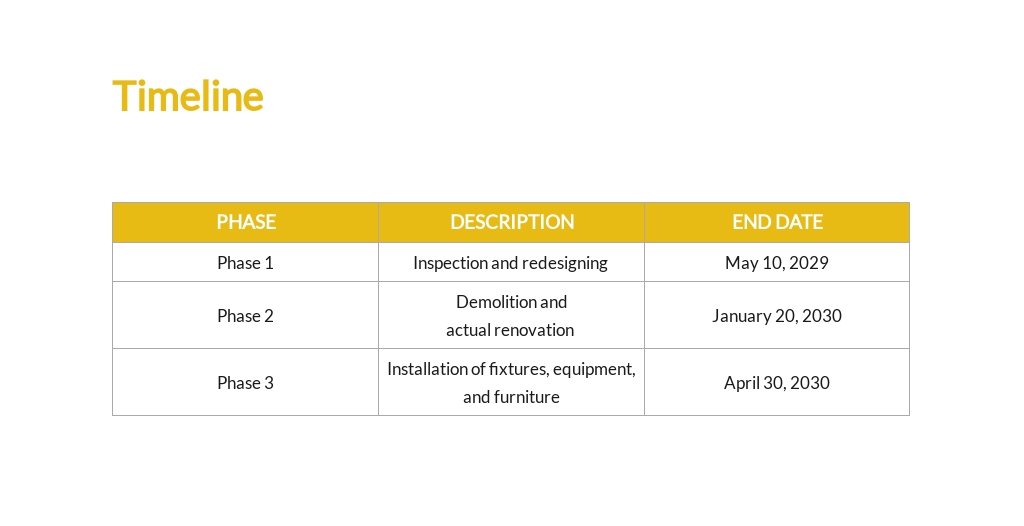 Timeline

| PHASE | DESCRIPTION | END DATE |
|---|---|---|
| Phase 1 | Inspection and redesigning | May 10, 2029 |
| Phase 2 | Demolition and actual renovation | January 20, 2030 |
| Phase 3 | Installation of fixtures, equipment, and furniture | April 30, 2030 |